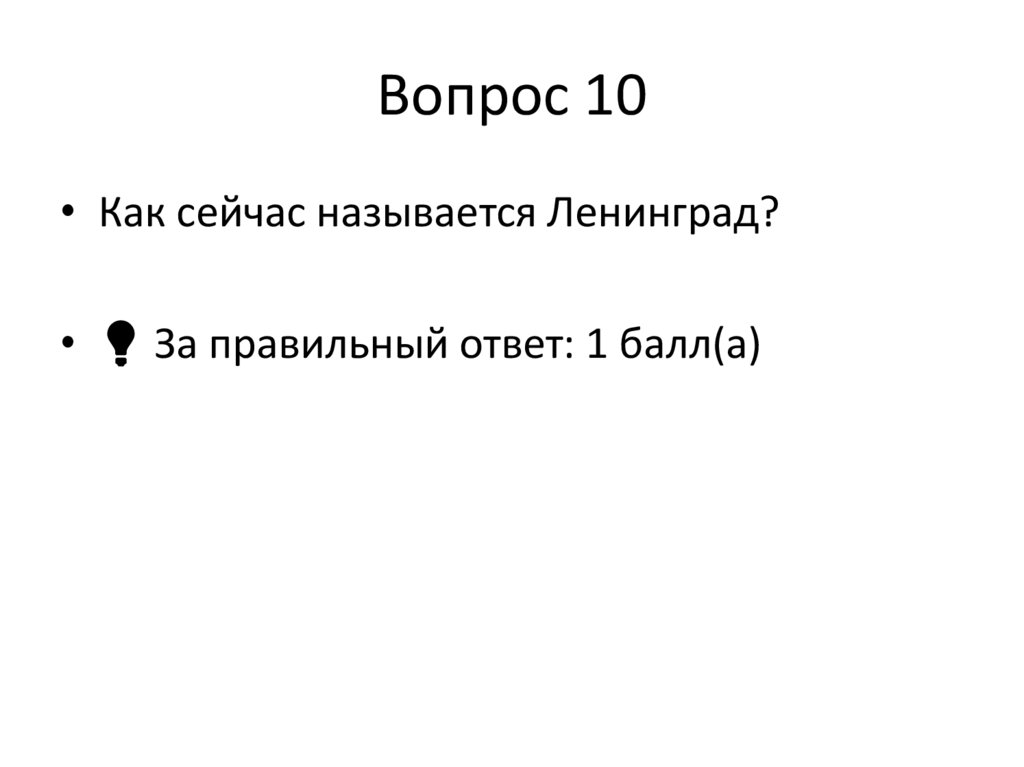 Вопрос 10

• Как сейчас называется Ленинград?

• За правильный ответ: 1 балл(а)